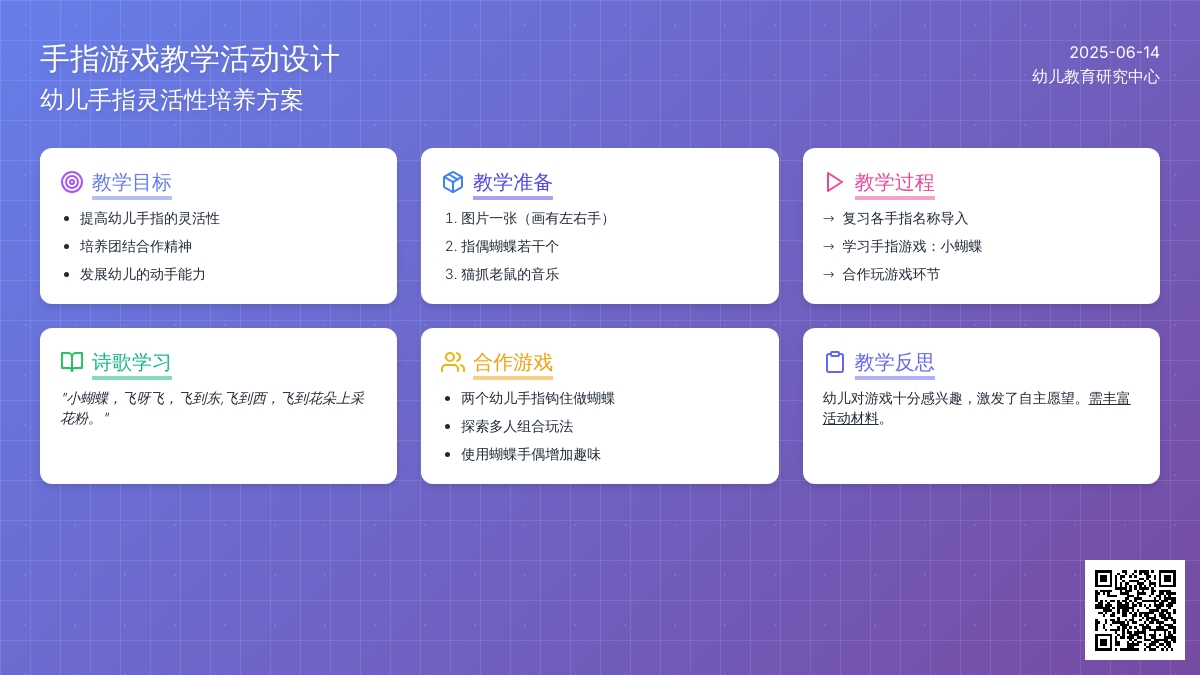 手指游戏教学活动设计
幼儿手指灵活性培养方案

2025-06-14
幼儿教育研究中心

教学目标
- 提高幼儿手指的灵活性
- 培养团结合作精神
- 发展幼儿的动手能力

教学准备
1. 图片一张（画有左右手）
2. 指偶蝴蝶若干个
3. 猫抓老鼠的音乐

教学过程
→ 复习各手指名称导入
→ 学习手指游戏：小蝴蝶
→ 合作玩游戏环节

诗歌学习
"小蝴蝶，飞呀飞，飞到东,飞到西，飞到花朵上采花粉。"

合作游戏
- 两个幼儿手指钩住做蝴蝶
- 探索多人组合玩法
- 使用蝴蝶手偶增加趣味

教学反思
幼儿对游戏十分感兴趣，激发了自主愿望。需丰富活动材料。